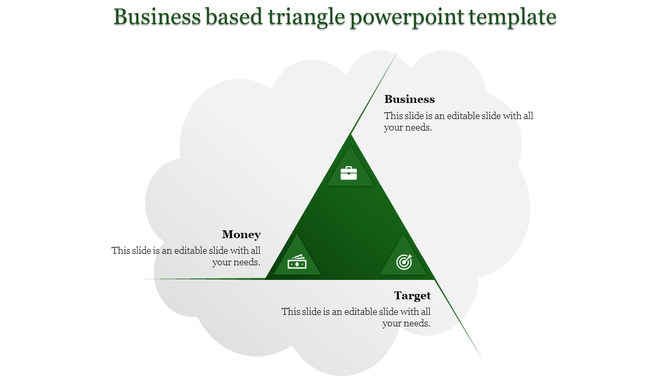 Business based triangle powerpoint template

Business
This slide is an editable slide with all your needs.

Money
This slide is an editable slide with all your needs.

Target
This slide is an editable slide with all your needs.